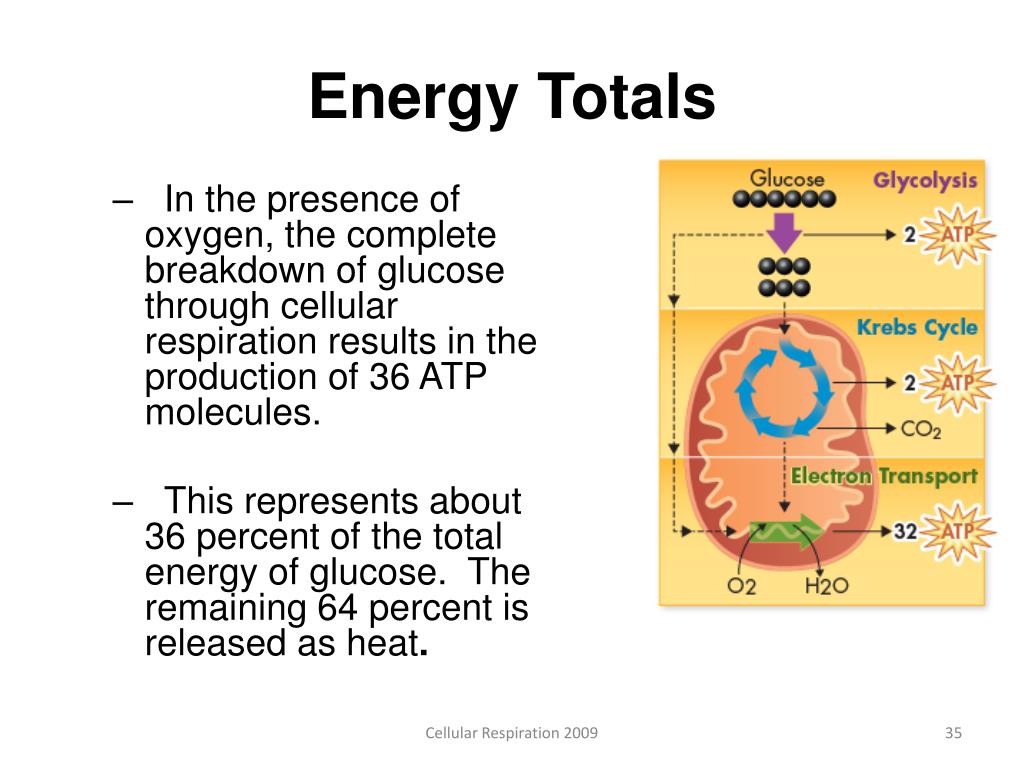 Energy Totals

– In the presence of oxygen, the complete breakdown of glucose through cellular respiration results in the production of 36 ATP molecules.

– This represents about 36 percent of the total energy of glucose. The remaining 64 percent is released as heat.

Glucose
Glycolysis
2
ATP
Krebs Cycle
2
ATP
$CO_2$
Electron Transport
32
ATP
O2
H2O

Cellular Respiration 2009
35